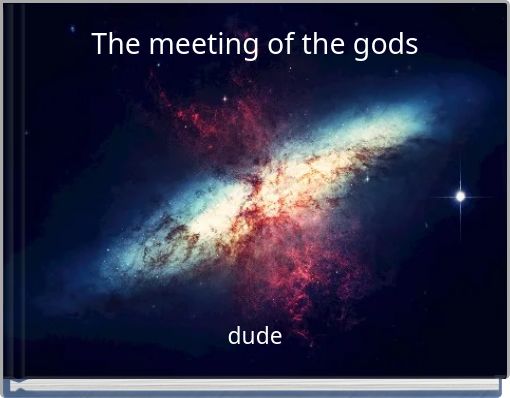 The meeting of the gods

dude